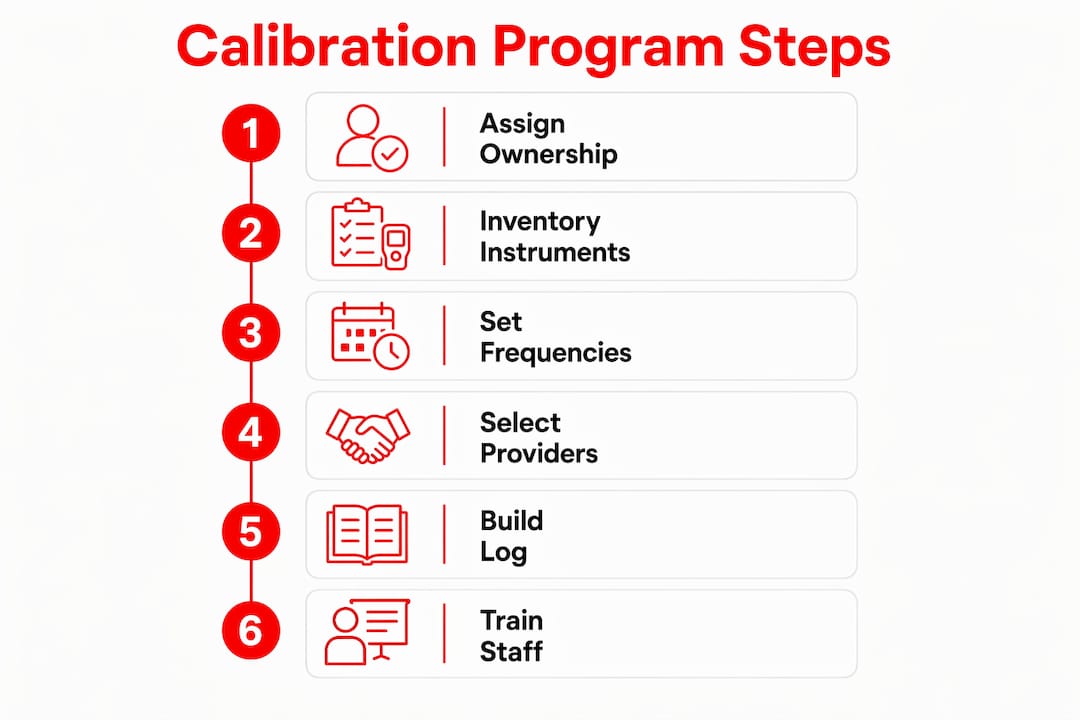 Calibration Program Steps

1 Assign Ownership

2 Inventory Instruments

3 Set Frequencies

4 Select Providers

5 Build Log

6 Train Staff